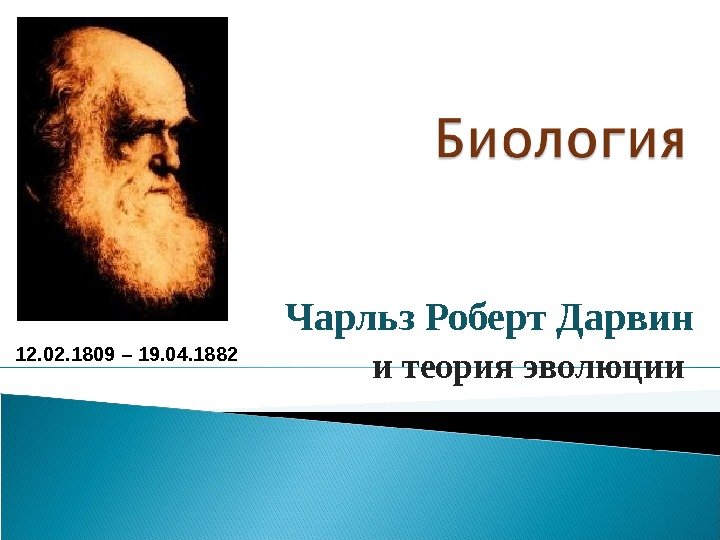 Биология

Чарльз Роберт Дарвин
и теория эволюции

12.02.1809 – 19.04.1882